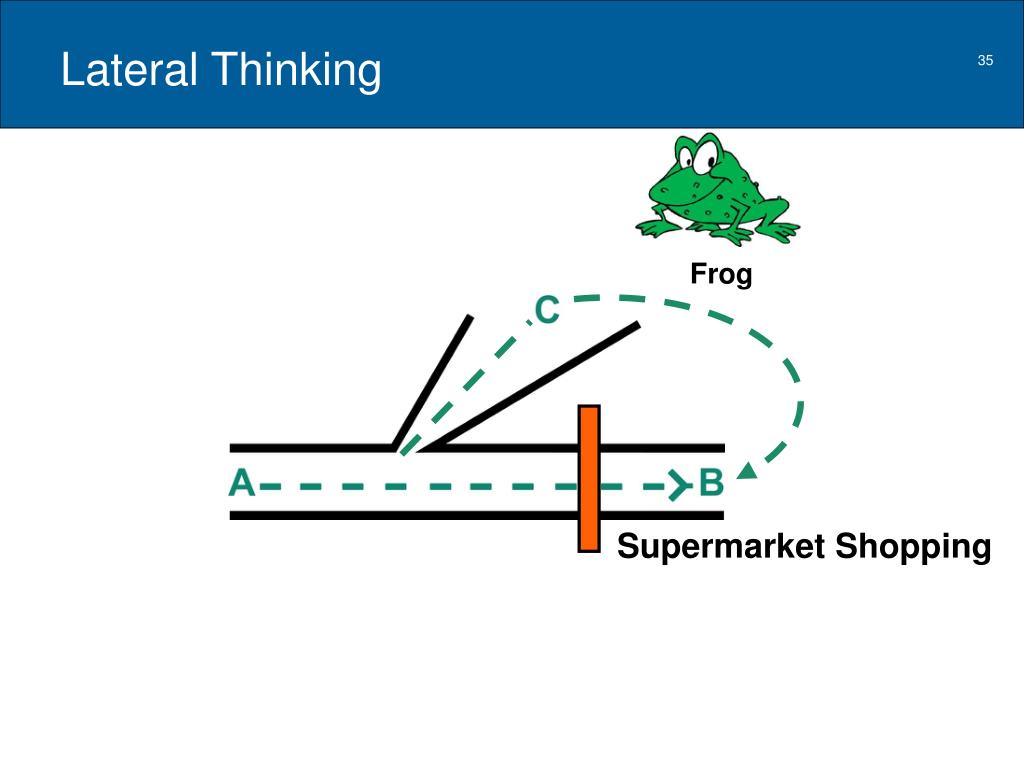 Lateral Thinking

35

Frog

C

A

B

Supermarket Shopping